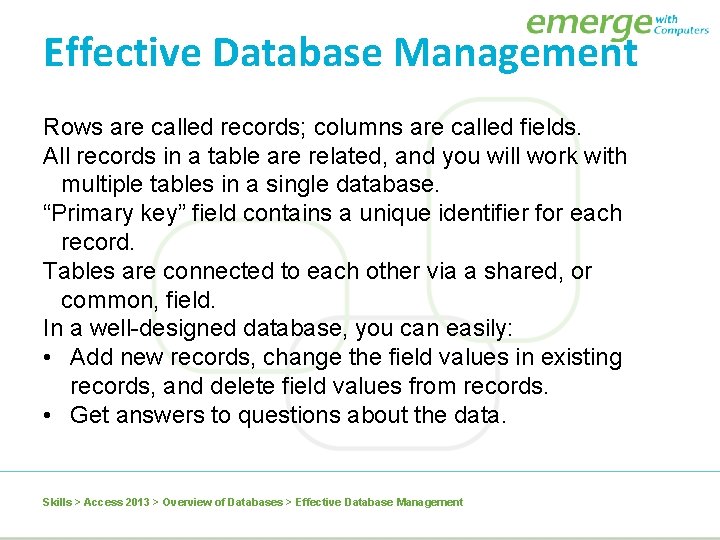 emerge with Computers

Effective Database Management

Rows are called records; columns are called fields.

All records in a table are related, and you will work with multiple tables in a single database.

“Primary key” field contains a unique identifier for each record.

Tables are connected to each other via a shared, or common, field.

In a well-designed database, you can easily:

• Add new records, change the field values in existing records, and delete field values from records.
• Get answers to questions about the data.

Skills > Access 2013 > Overview of Databases > Effective Database Management